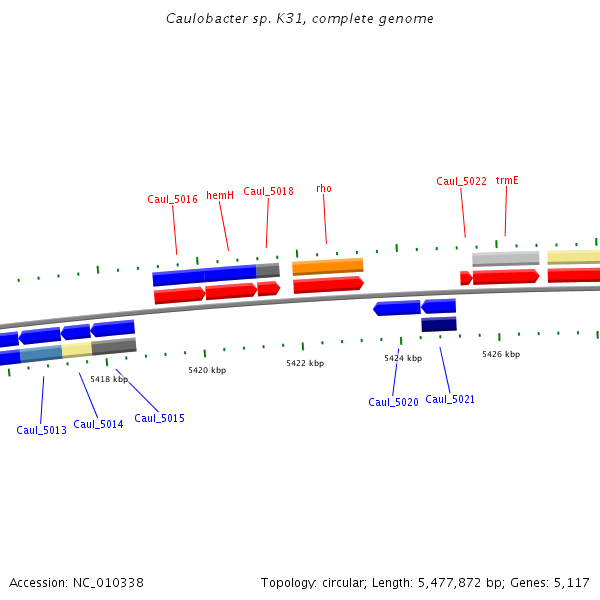 Caulobacter sp. K31, complete genome

Caul_5016
hemH
Caul_5018
rho
Caul_5022
trmE

5418 kbp
5420 kbp
5422 kbp
5424 kbp
5426 kbp

Caul_5013
Caul_5014
Caul_5015
Caul_5020
Caul_5021

Accession: NC_010338

Topology: circular; Length: 5,477,872 bp; Genes: 5,117